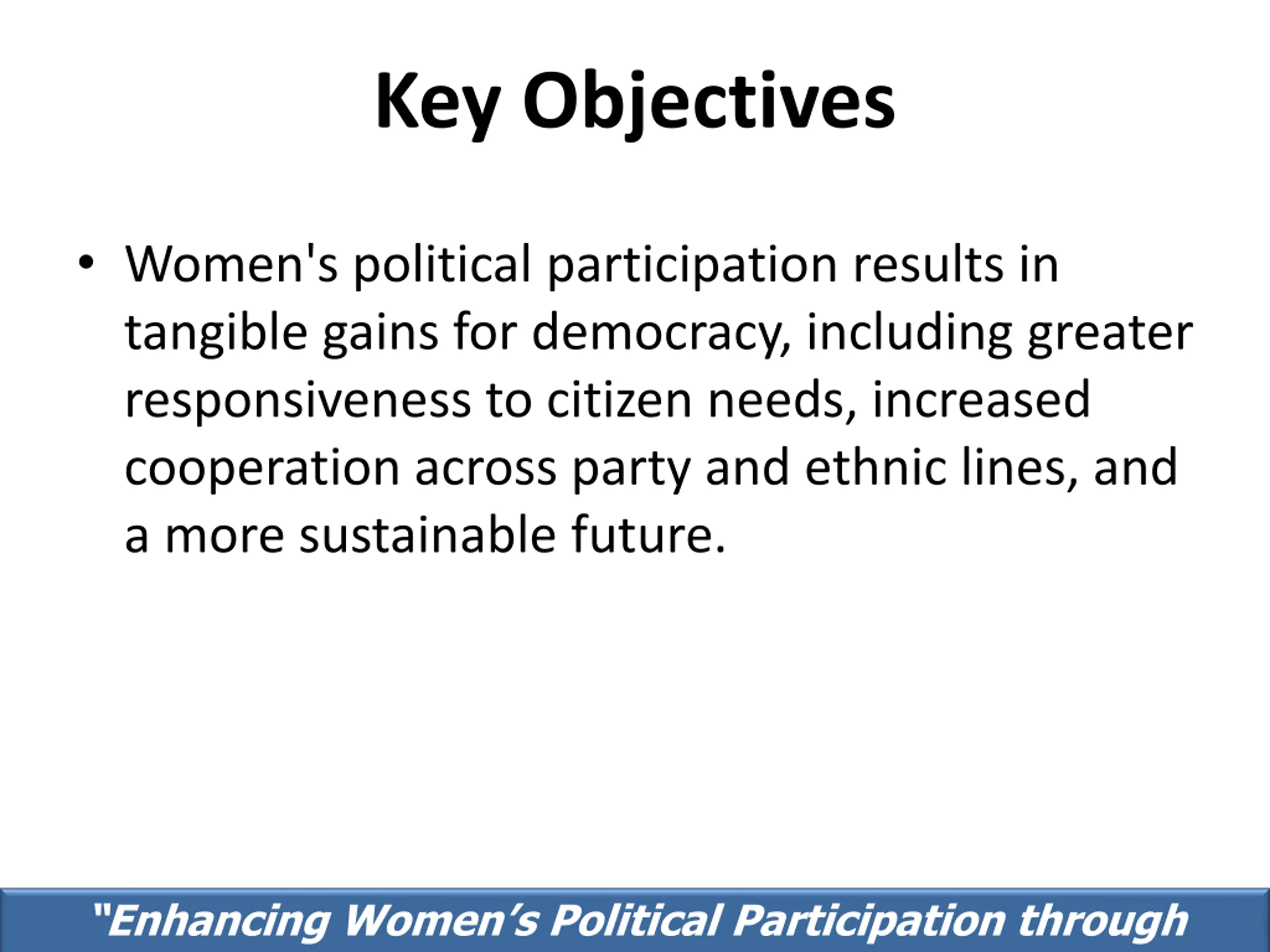 Key Objectives

• Women's political participation results in tangible gains for democracy, including greater responsiveness to citizen needs, increased cooperation across party and ethnic lines, and a more sustainable future.

"Enhancing Women's Political Participation through